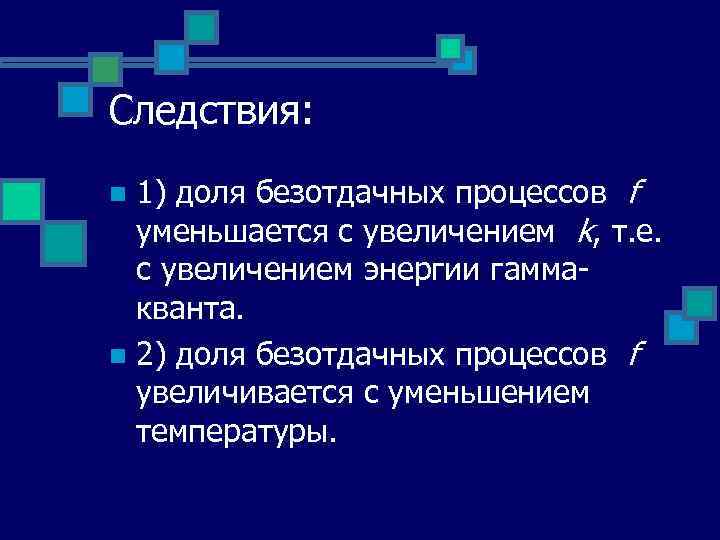 Следствия:

1) доля безотдачных процессов $f$ уменьшается с увеличением $k$, т.е. с увеличением энергии гамма-кванта.

2) доля безотдачных процессов $f$ увеличивается с уменьшением температуры.